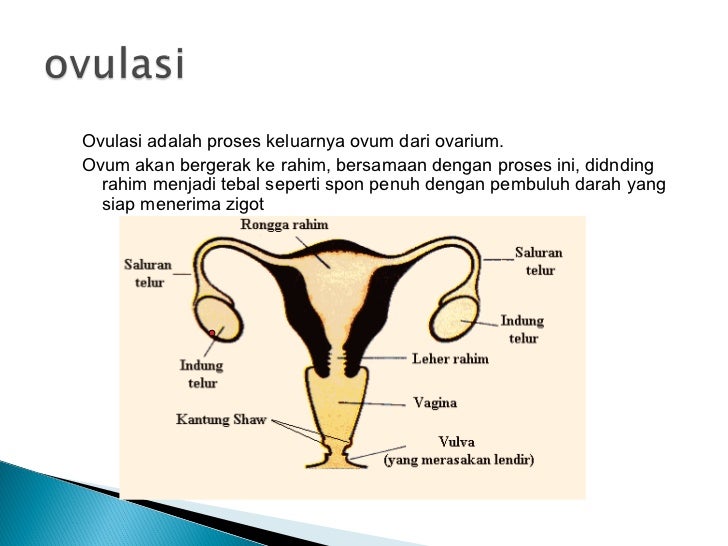 ovulasi

Ovulasi adalah proses keluarnya ovum dari ovarium.

Ovum akan bergerak ke rahim, bersamaan dengan proses ini, didnding rahim menjadi tebal seperti spon penuh dengan pembuluh darah yang siap menerima zigot

Rongga rahim
Saluran telur
Saluran telur
Indung telur
Indung telur
Leher rahim
Vagina
Kantung Shaw
Vulva (yang merasakan lendir)